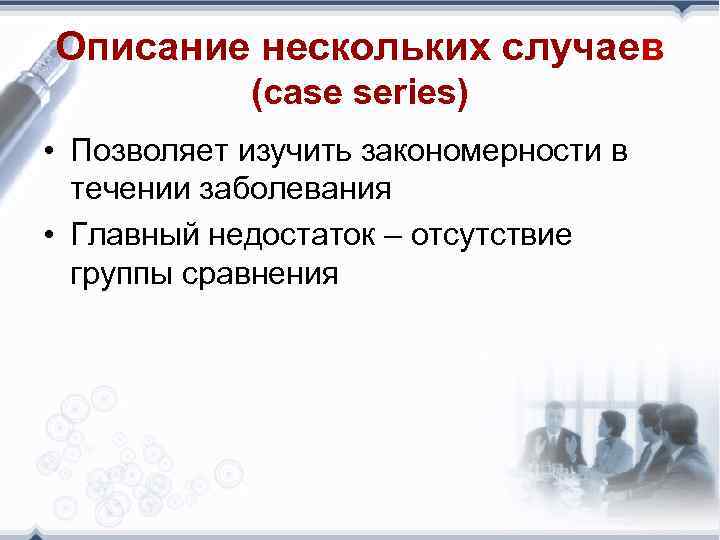 Описание нескольких случаев (case series)

• Позволяет изучить закономерности в течении заболевания

• Главный недостаток – отсутствие группы сравнения